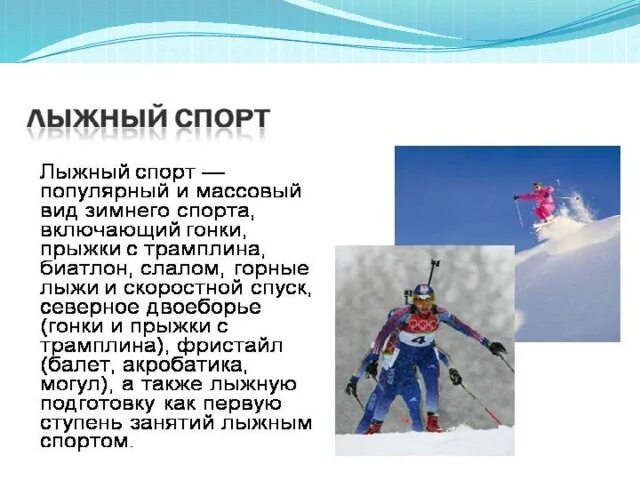 ЛЫЖНЫЙ СПОРТ

Лыжный спорт — популярный и массовый вид зимнего спорта, включающий гонки, прыжки с трамплина, биатлон, слалом, горные лыжи и скоростной спуск, северное двоеборье (гонки и прыжки с трамплина), фристайл (балет, акробатика, могул), а также лыжную подготовку как первую ступень занятий лыжным спортом.

4